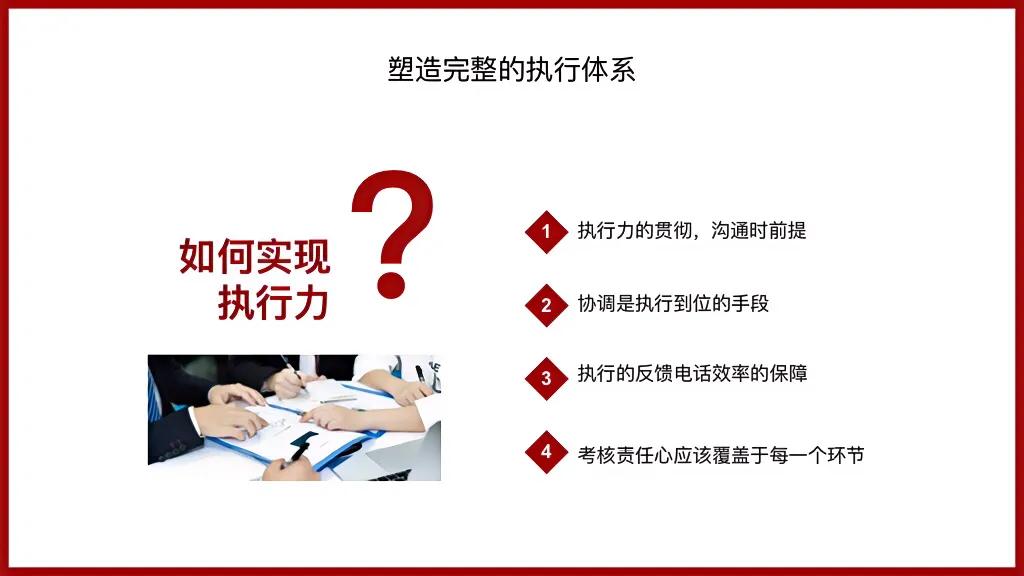 塑造完整的执行体系

如何实现
执行力

?

1 执行力的贯彻，沟通时前提

2 协调是执行到位的手段

3 执行的反馈电话效率的保障

4 考核责任心应该覆盖于每一个环节